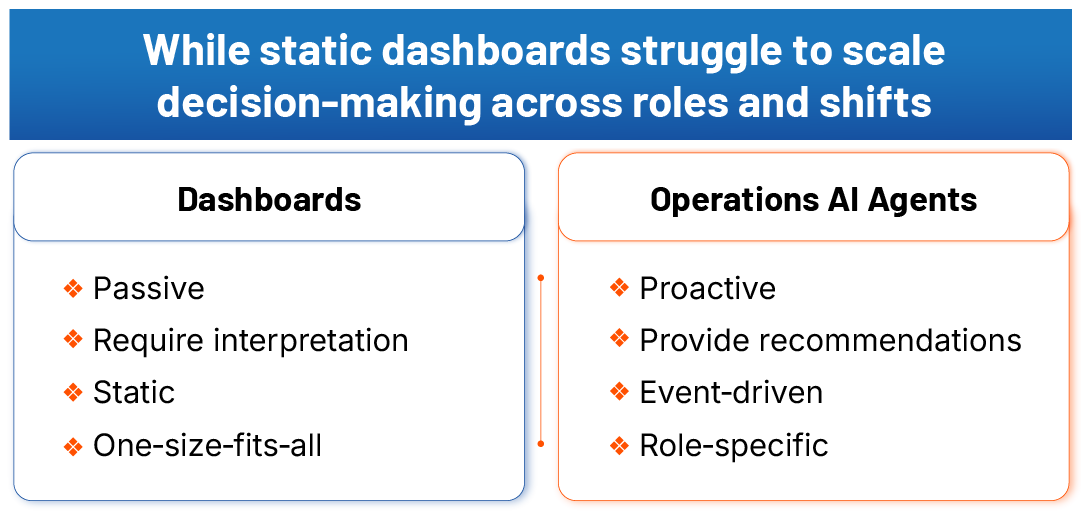 While static dashboards struggle to scale decision-making across roles and shifts

Dashboards

❖ Passive
❖ Require interpretation
❖ Static
❖ One-size-fits-all

Operations AI Agents

❖ Proactive
❖ Provide recommendations
❖ Event-driven
❖ Role-specific